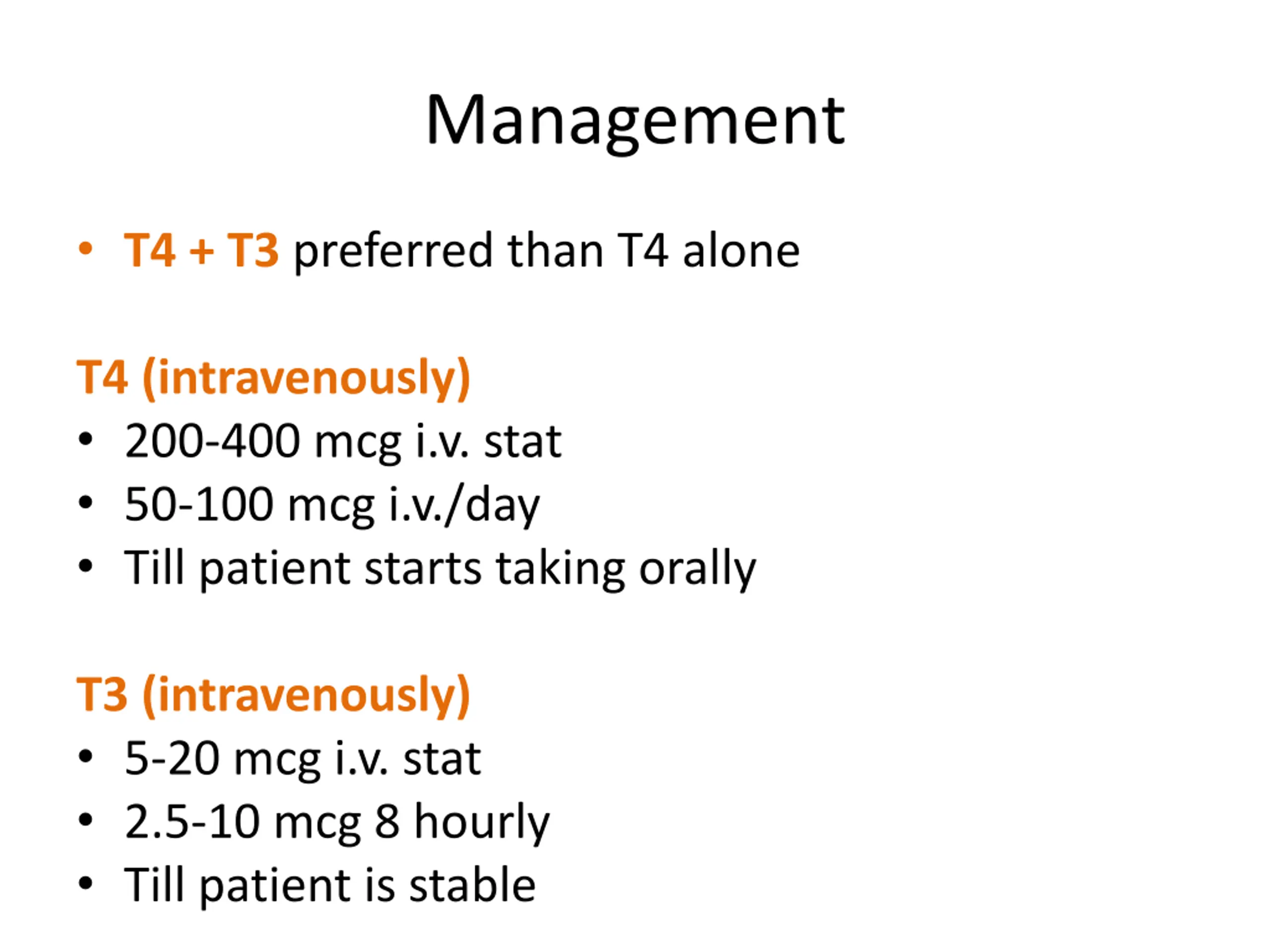 Management

• T4 + T3 preferred than T4 alone

T4 (intravenously)
• 200-400 mcg i.v. stat
• 50-100 mcg i.v./day
• Till patient starts taking orally

T3 (intravenously)
• 5-20 mcg i.v. stat
• 2.5-10 mcg 8 hourly
• Till patient is stable